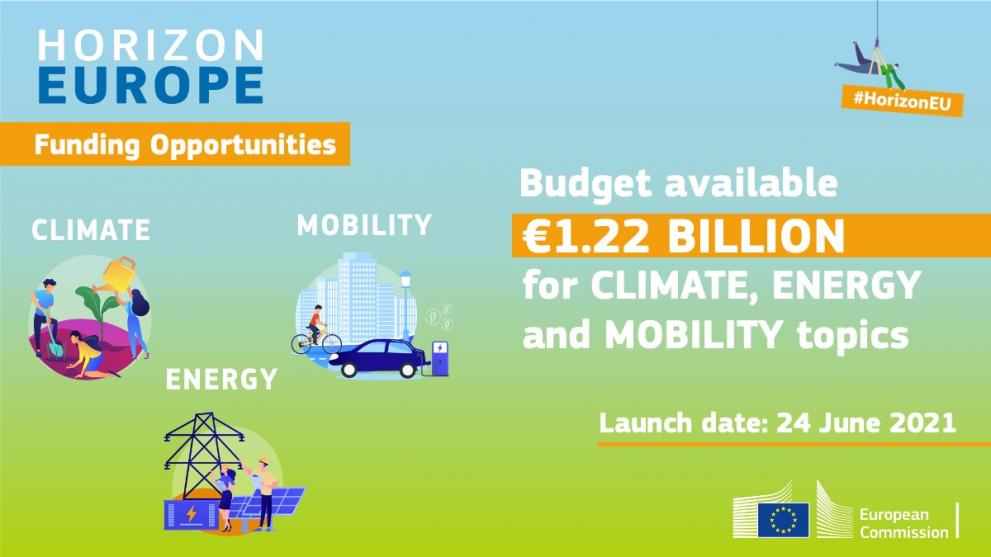 HORIZON
EUROPE

Funding Opportunities

#HorizonEU

CLIMATE

MOBILITY

ENERGY

Budget available
€1.22 BILLION
for CLIMATE, ENERGY and MOBILITY topics

Launch date: 24 June 2021

European Commission